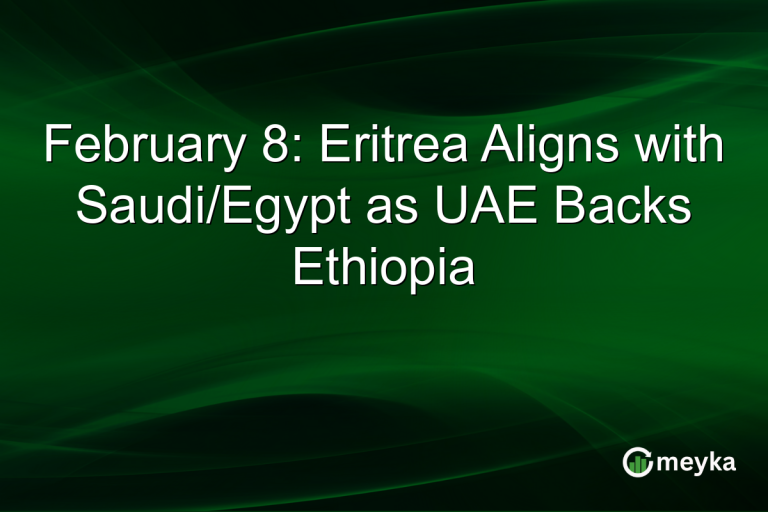 February 8: Eritrea Aligns with Saudi/Egypt as UAE Backs Ethiopia

meyka